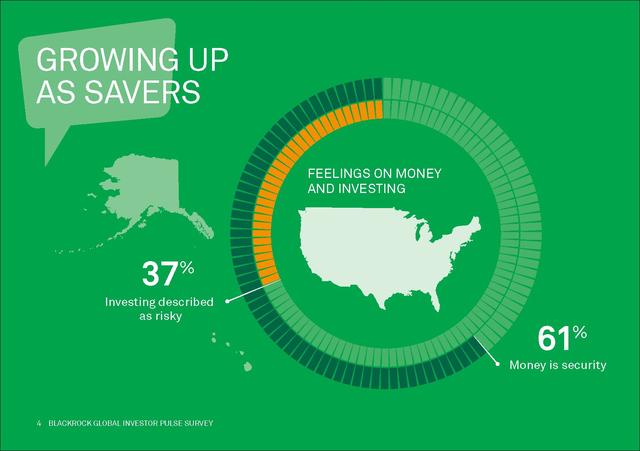 GROWING UP AS SAVERS

FEELINGS ON MONEY AND INVESTING

37%
Investing described as risky

61%
Money is security

4 BLACKROCK GLOBAL INVESTOR PULSE SURVEY